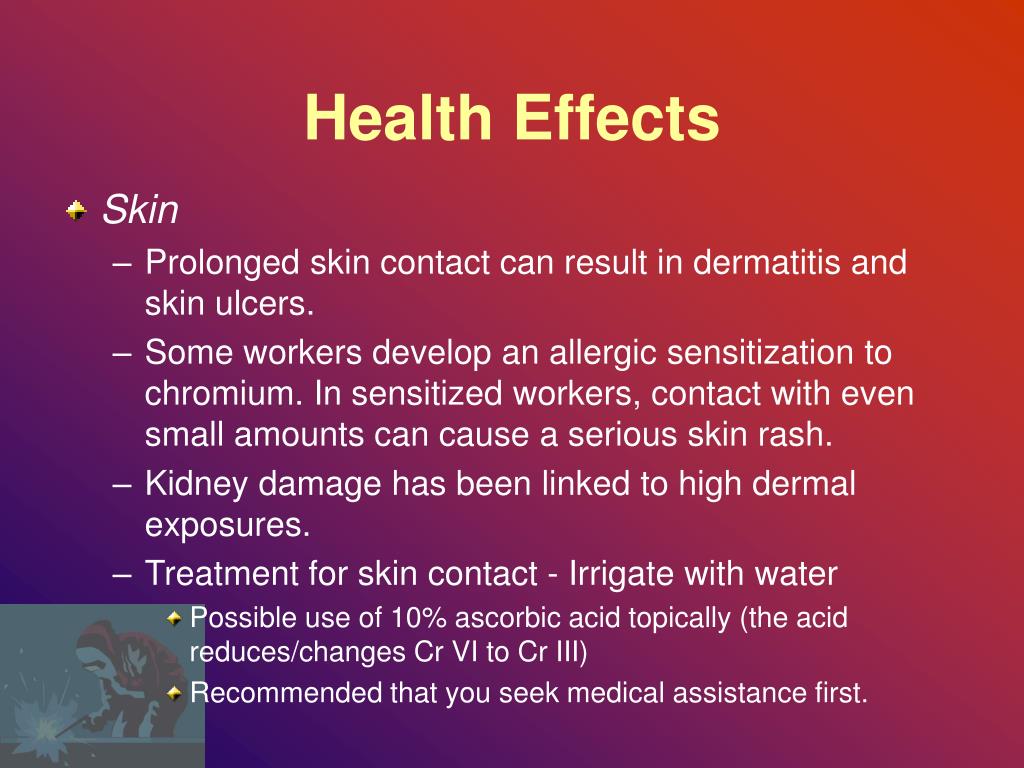 Health Effects

Skin

– Prolonged skin contact can result in dermatitis and skin ulcers.

– Some workers develop an allergic sensitization to chromium. In sensitized workers, contact with even small amounts can cause a serious skin rash.

– Kidney damage has been linked to high dermal exposures.

– Treatment for skin contact - Irrigate with water

Possible use of 10% ascorbic acid topically (the acid reduces/changes Cr VI to Cr III)

Recommended that you seek medical assistance first.